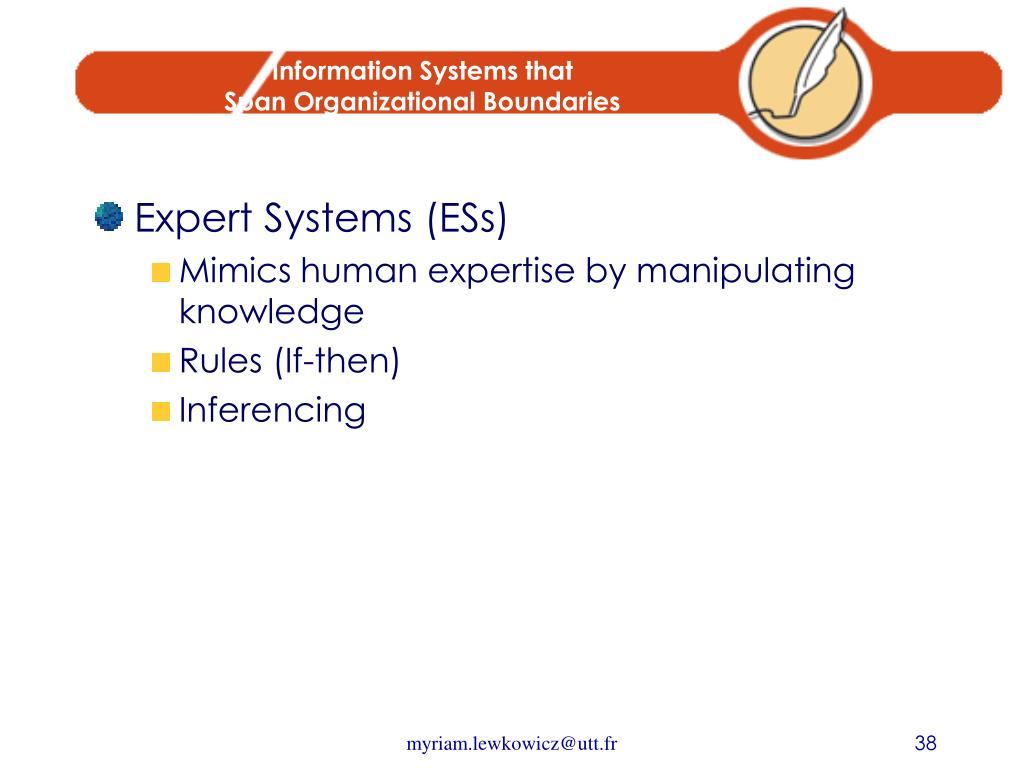 Information Systems that Span Organizational Boundaries

Expert Systems (ESs)

Mimics human expertise by manipulating knowledge

Rules (If-then)

Inferencing

myriam.lewkowicz@utt.fr

38